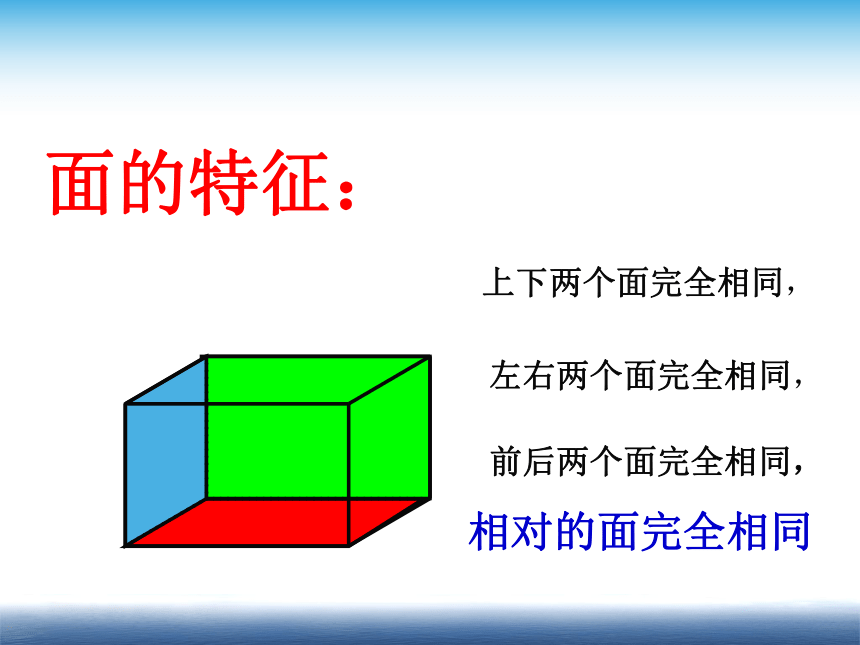 面的特征：

上下两个面完全相同，

左右两个面完全相同，

前后两个面完全相同，

相对的面完全相同